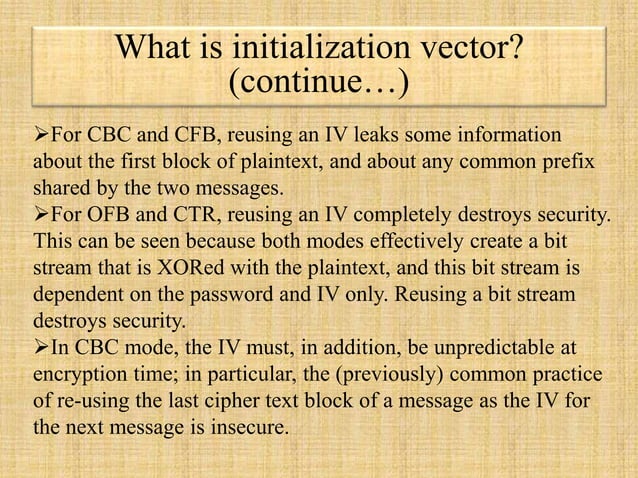 What is initialization vector? (continue…)

➢For CBC and CFB, reusing an IV leaks some information about the first block of plaintext, and about any common prefix shared by the two messages.

➢For OFB and CTR, reusing an IV completely destroys security. This can be seen because both modes effectively create a bit stream that is XORed with the plaintext, and this bit stream is dependent on the password and IV only. Reusing a bit stream destroys security.

➢In CBC mode, the IV must, in addition, be unpredictable at encryption time; in particular, the (previously) common practice of re-using the last cipher text block of a message as the IV for the next message is insecure.